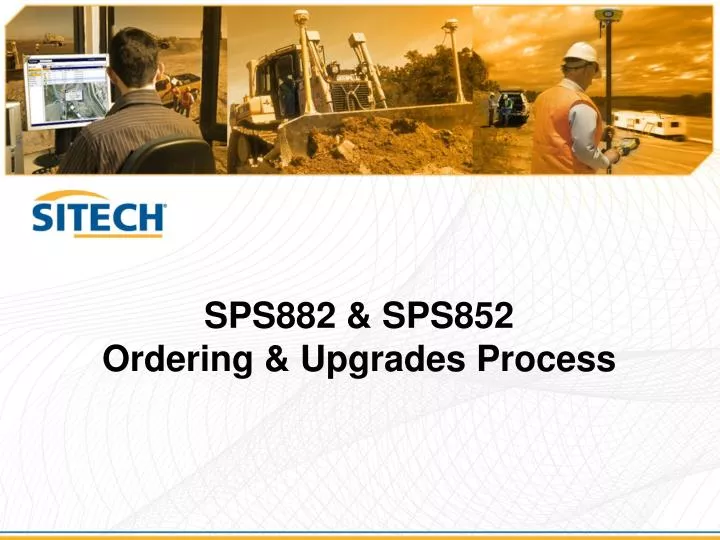 SITECH

SPS882 & SPS852
Ordering & Upgrades Process